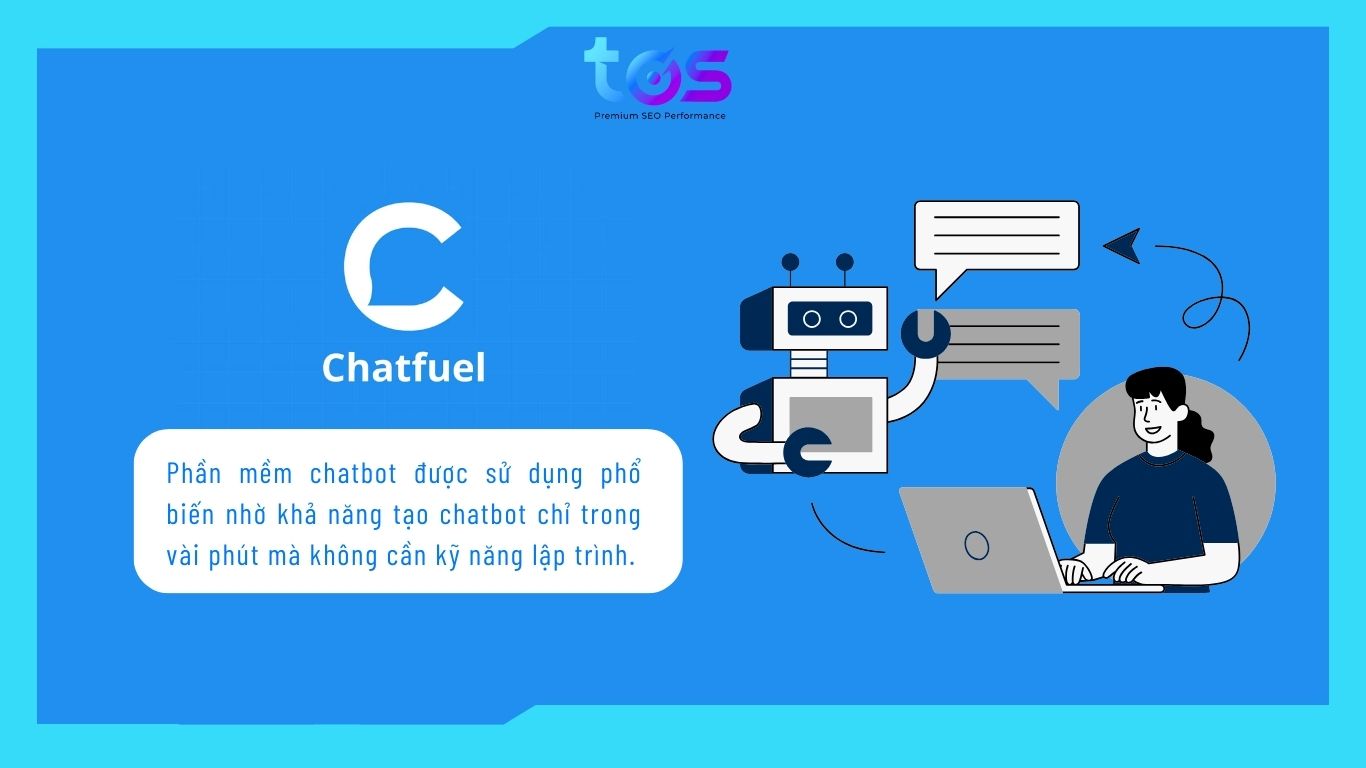 tos
Premium SEO Performance

Chatfuel

Phần mềm chatbot được sử dụng phổ biến nhờ khả năng tạo chatbot chỉ trong vài phút mà không cần kỹ năng lập trình.